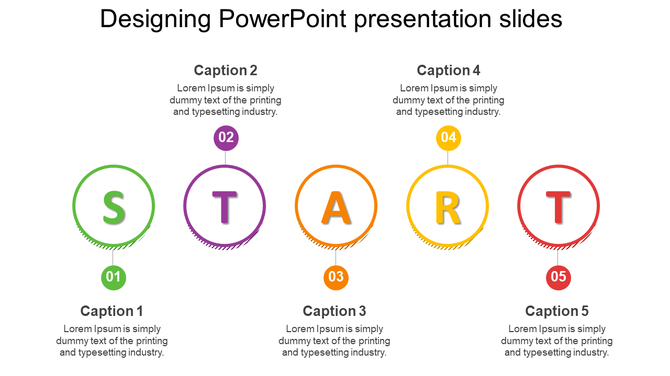 Designing PowerPoint presentation slides

Caption 2
Lorem Ipsum is simply dummy text of the printing and typesetting industry.

Caption 4
Lorem Ipsum is simply dummy text of the printing and typesetting industry.

02

04

S

T

A

R

T

01

03

05

Caption 1
Lorem Ipsum is simply dummy text of the printing and typesetting industry.

Caption 3
Lorem Ipsum is simply dummy text of the printing and typesetting industry.

Caption 5
Lorem Ipsum is simply dummy text of the printing and typesetting industry.